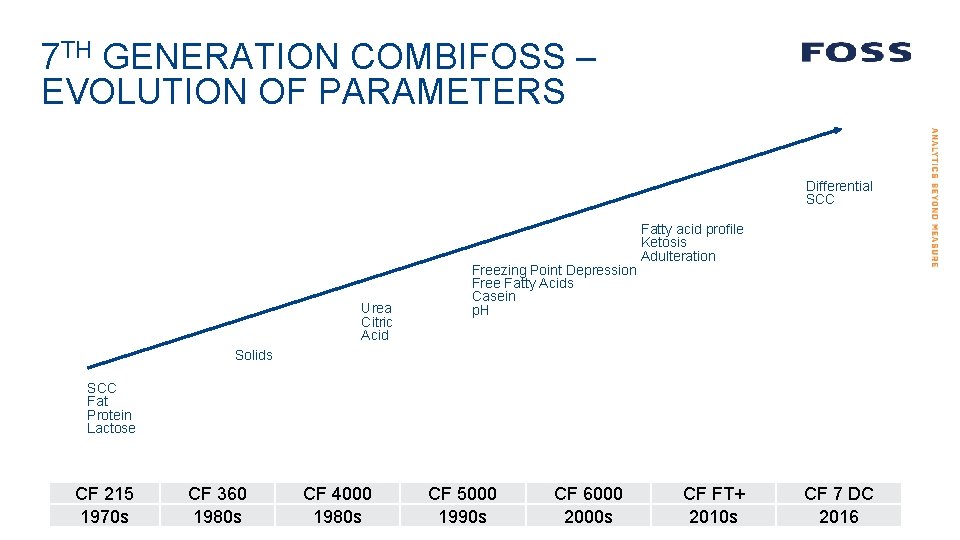 7$^{TH}$ GENERATION COMBIFOSS – EVOLUTION OF PARAMETERS

FOSS

ANALYTICS BEYOND MEASURE

Differential SCC

Fatty acid profile
Ketosis
Adulteration

Freezing Point Depression
Free Fatty Acids
Casein
pH

Urea
Citric
Acid

Solids

SCC
Fat
Protein
Lactose

| CF 215 | CF 360 | CF 4000 | CF 5000 | CF 6000 | CF FT+ | CF 7 DC |
|---|---|---|---|---|---|---|
| 1970s | 1980s | 1980s | 1990s | 2000s | 2010s | 2016 |